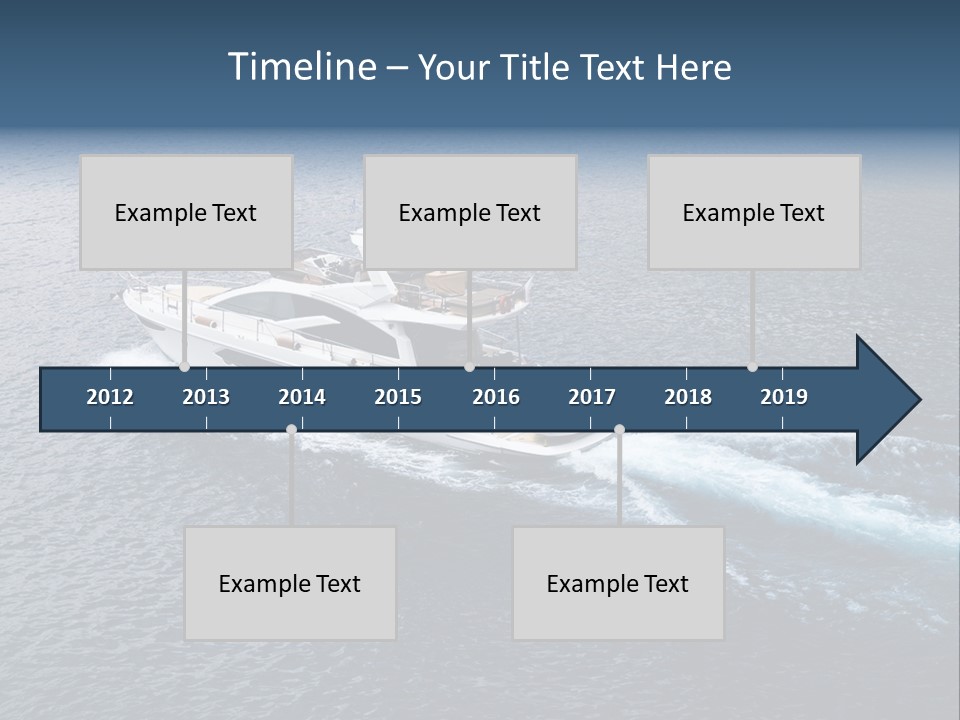 Timeline – Your Title Text Here

Example Text

Example Text

Example Text

2012 2013 2014 2015 2016 2017 2018 2019

Example Text

Example Text